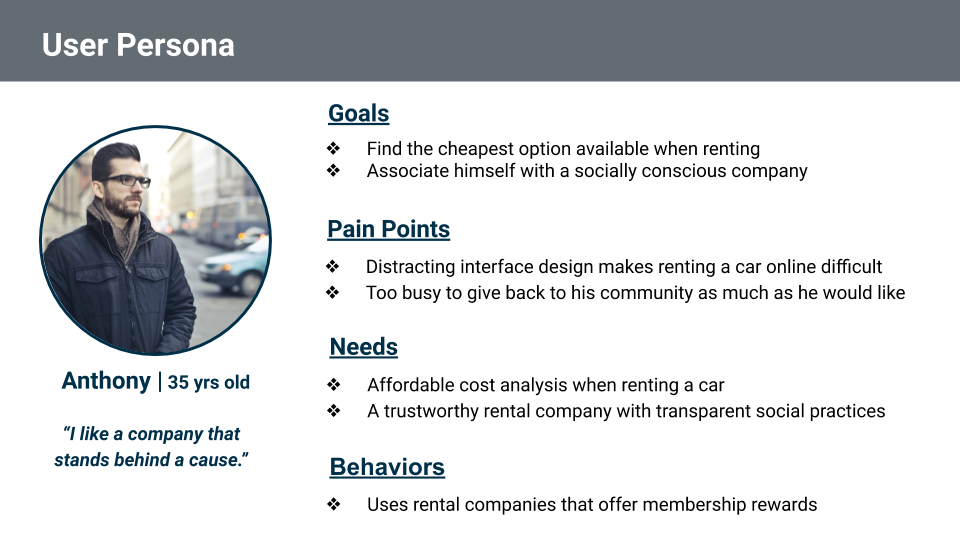 User Persona

Anthony | 35 yrs old

"I like a company that stands behind a cause."

Goals

❖ Find the cheapest option available when renting
❖ Associate himself with a socially conscious company

Pain Points

❖ Distracting interface design makes renting a car online difficult
❖ Too busy to give back to his community as much as he would like

Needs

❖ Affordable cost analysis when renting a car
❖ A trustworthy rental company with transparent social practices

Behaviors

❖ Uses rental companies that offer membership rewards